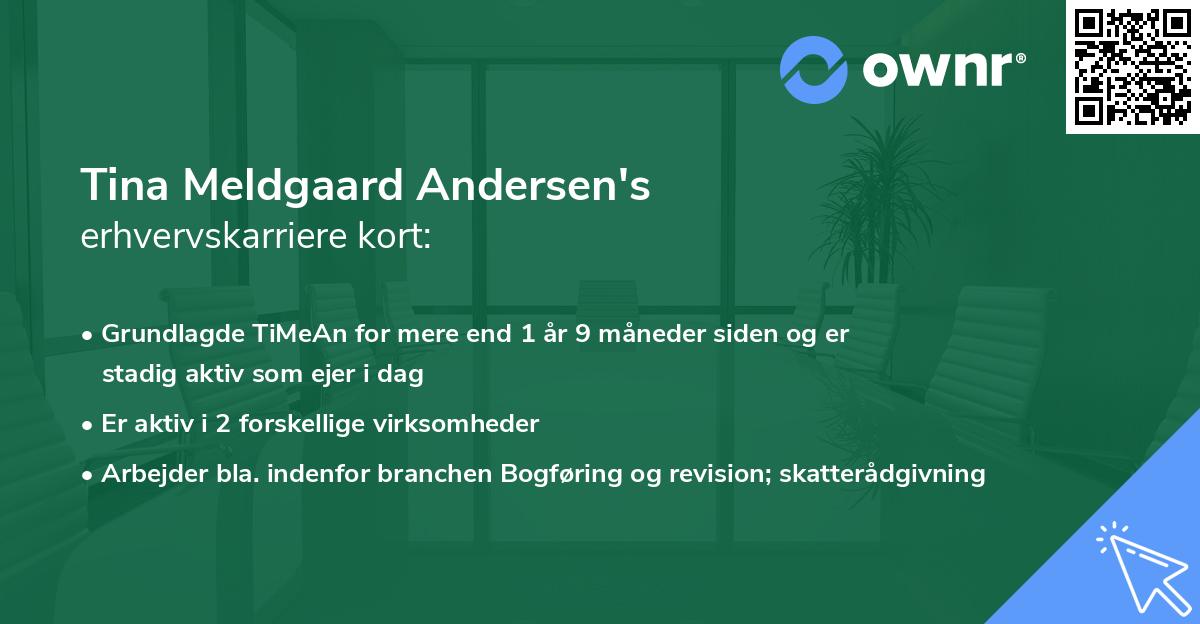 ownr®

Tina Meldgaard Andersen's
erhvervskarriere kort:

• Grundlagde TiMeAn for mere end 1 år 9 måneder siden og er stadig aktiv som ejer i dag
• Er aktiv i 2 forskellige virksomheder
• Arbejder bla. indenfor branchen Bogføring og revision; skatterådgivning